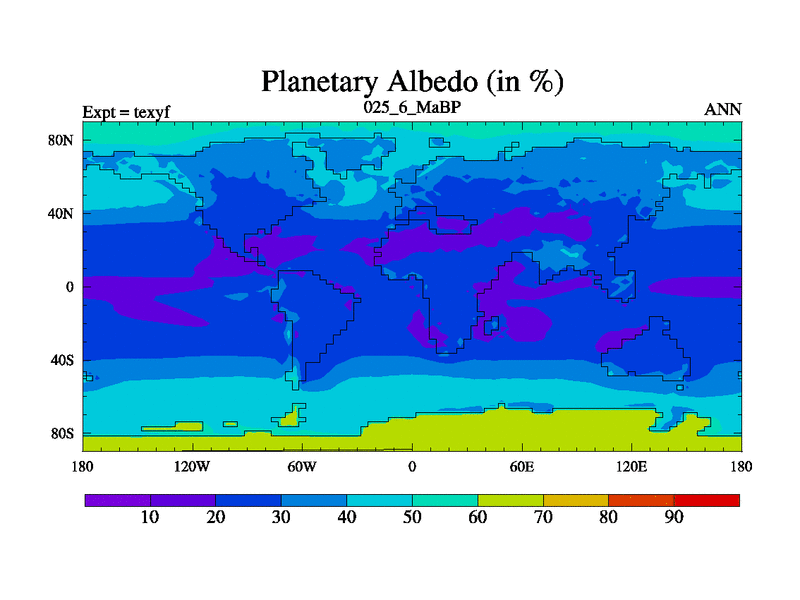 Planetary Albedo (in %)

Expt = texyf

025_6_MaBP

ANN

80N
40N
0
40S
80S

180
120W
60W
0
60E
120E
180

10
20
30
40
50
60
70
80
90